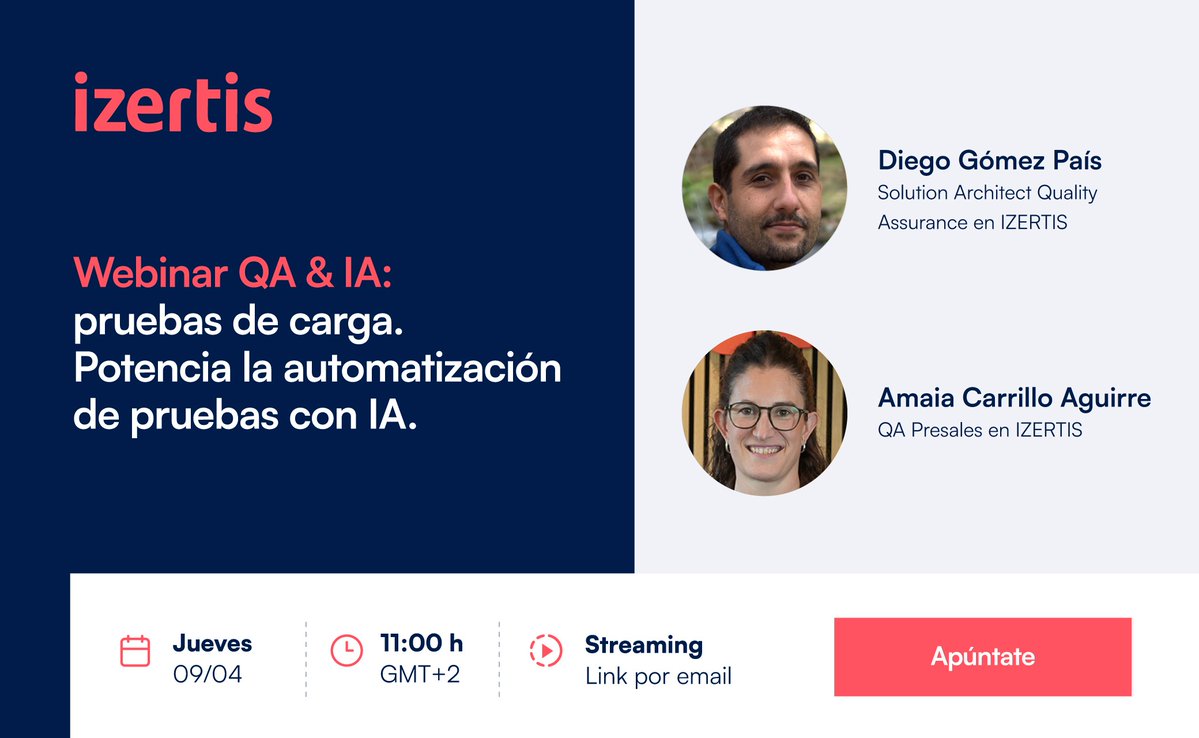 izertis

Webinar QA & IA: pruebas de carga. Potencia la automatización de pruebas con IA.

Diego Gómez País
Solution Architect Quality Assurance en IZERTIS

Amaia Carrillo Aguirre
QA Presales en IZERTIS

Jueves
09/04

11:00 h
GMT+2

Streaming
Link por email

Apúntate